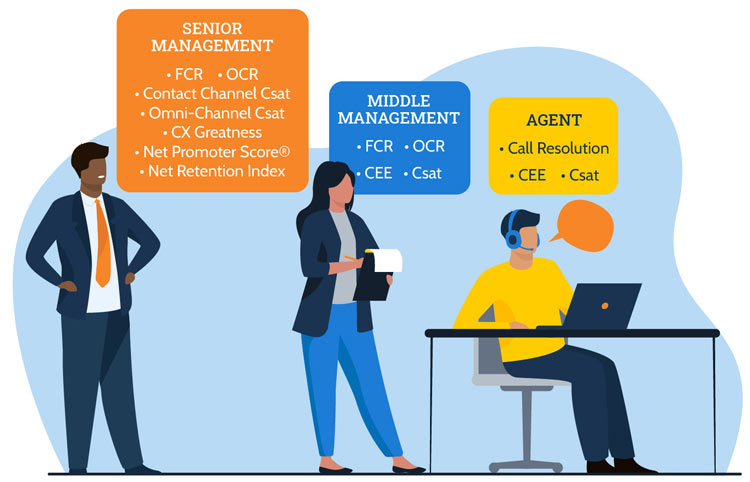 SENIOR MANAGEMENT

• FCR • OCR
• Contact Channel Csat
• Omni-Channel Csat
• CX Greatness
• Net Promoter Score®
• Net Retention Index

MIDDLE MANAGEMENT

• FCR • OCR
• CEE • Csat

AGENT

• Call Resolution
• CEE • Csat